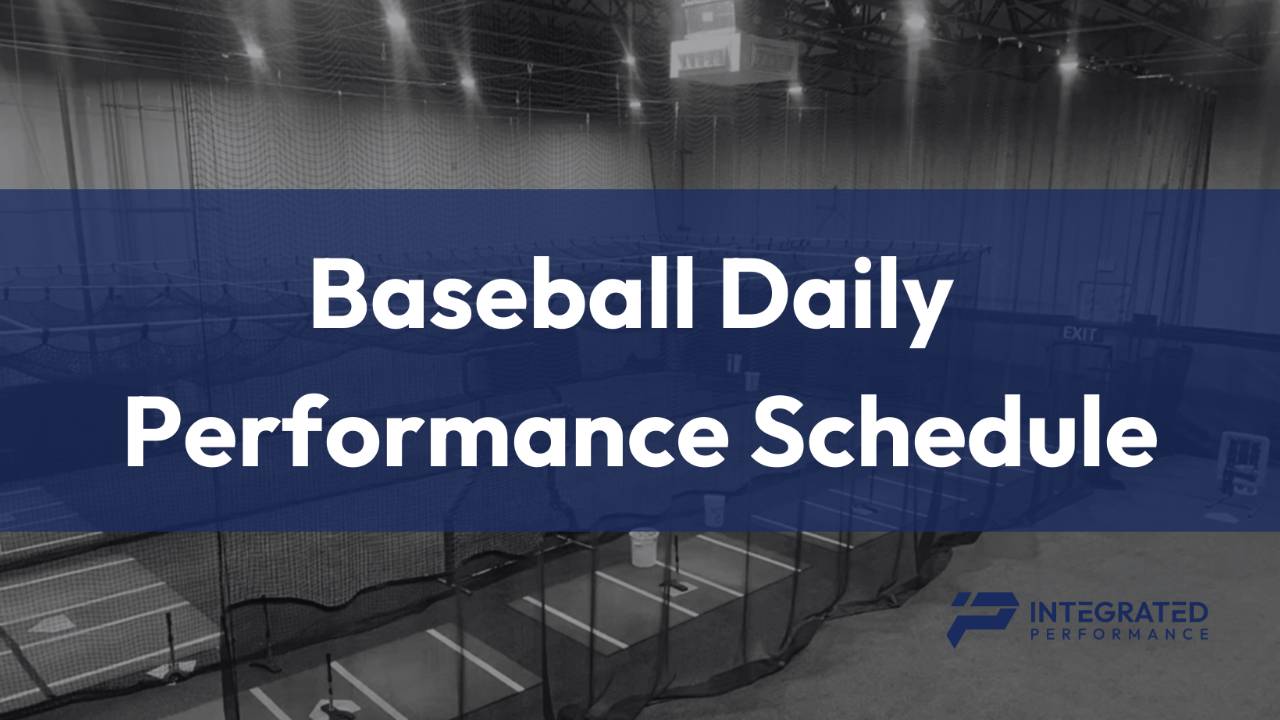 Baseball Daily Performance Schedule

EXIT

INTEGRATED
PERFORMANCE